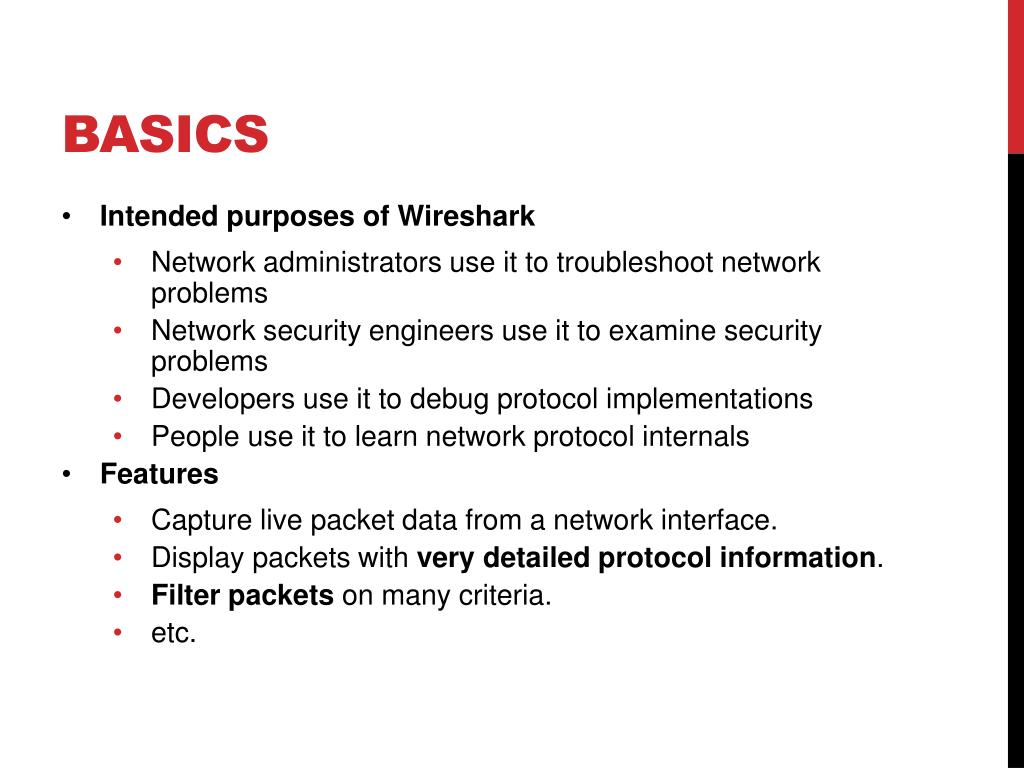 BASICS

• Intended purposes of Wireshark
  • Network administrators use it to troubleshoot network problems
  • Network security engineers use it to examine security problems
  • Developers use it to debug protocol implementations
  • People use it to learn network protocol internals
• Features
  • Capture live packet data from a network interface.
  • Display packets with very detailed protocol information.
  • Filter packets on many criteria.
  • etc.